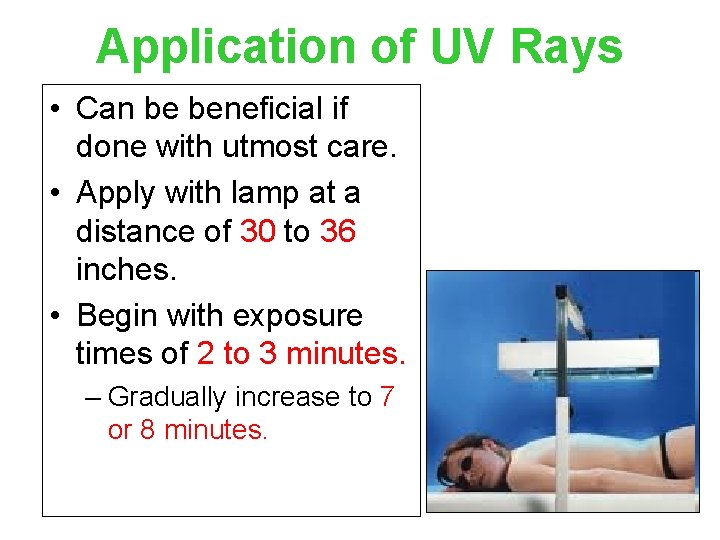 Application of UV Rays

• Can be beneficial if done with utmost care.
• Apply with lamp at a distance of 30 to 36 inches.
• Begin with exposure times of 2 to 3 minutes.
– Gradually increase to 7 or 8 minutes.